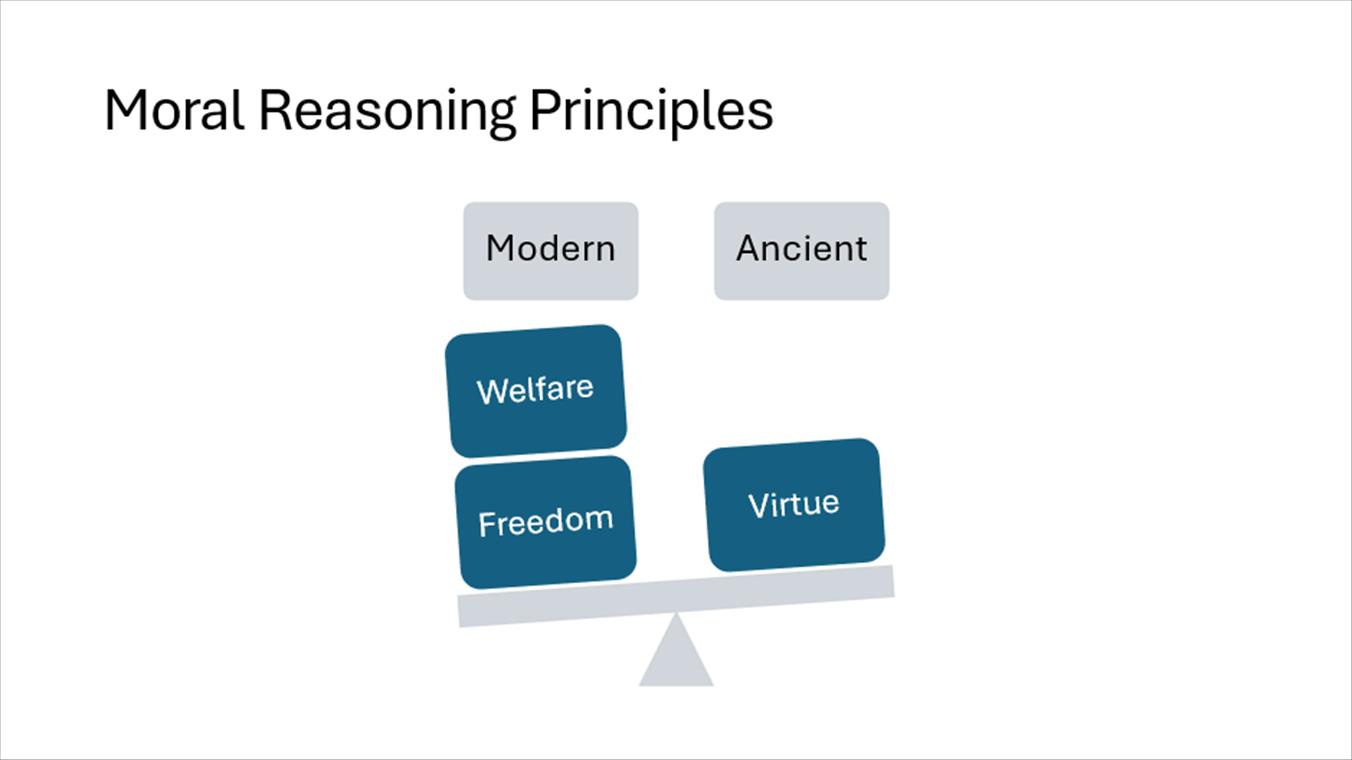 Moral Reasoning Principles

Modern

Ancient

Welfare

Freedom

Virtue